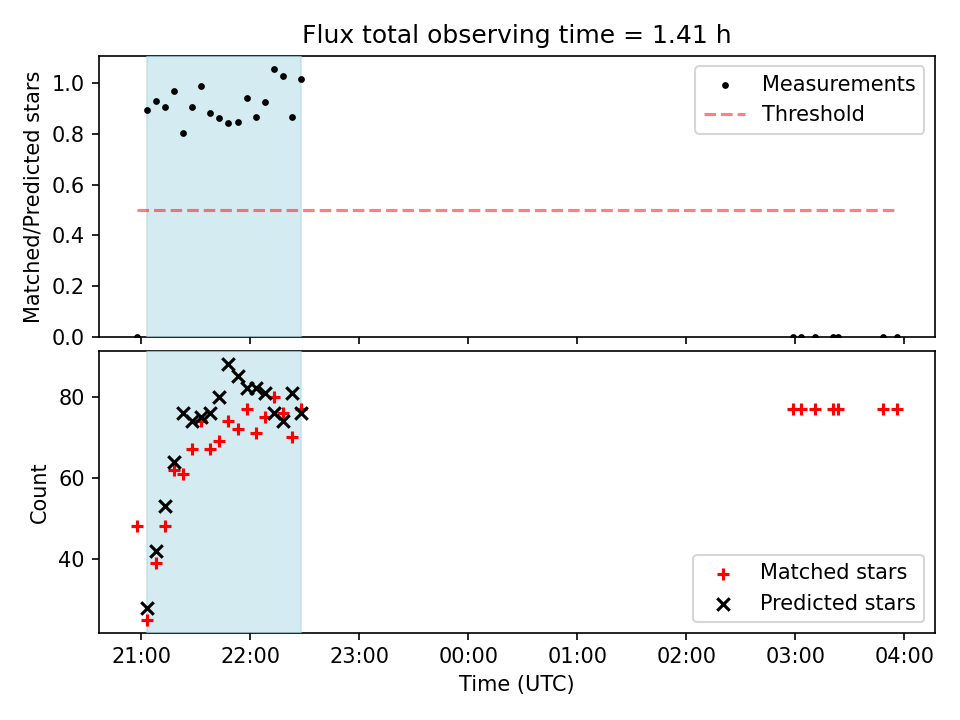 Flux total observing time = 1.41 h

Matched/Predicted stars

1.0
0.8
0.6
0.4
0.2
0.0

Measurements
Threshold

Count

80
60
40

Matched stars
Predicted stars

21:00 22:00 23:00 00:00 01:00 02:00 03:00 04:00

Time (UTC)